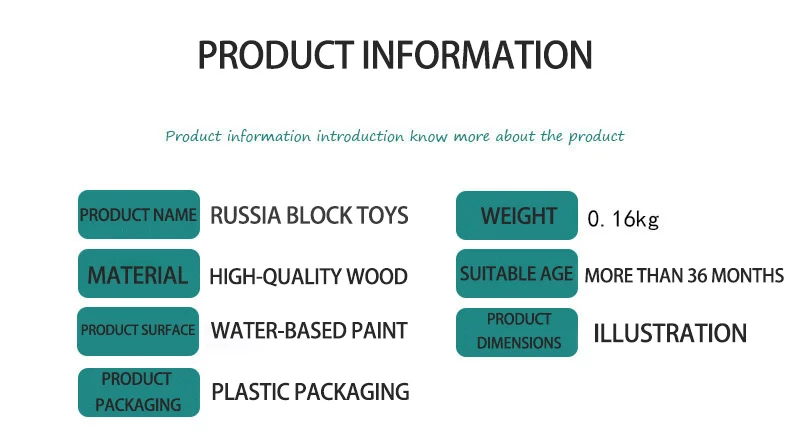 PRODUCT INFORMATION

Product information introduction know more about the product

PRODUCT NAME RUSSIA BLOCK TOYS

MATERIAL HIGH-QUALITY WOOD

PRODUCT SURFACE WATER-BASED PAINT

PRODUCT PACKAGING PLASTIC PACKAGING

WEIGHT 0. 16kg

SUITABLE AGE MORE THAN 36 MONTHS

PRODUCT DIMENSIONS ILLUSTRATION